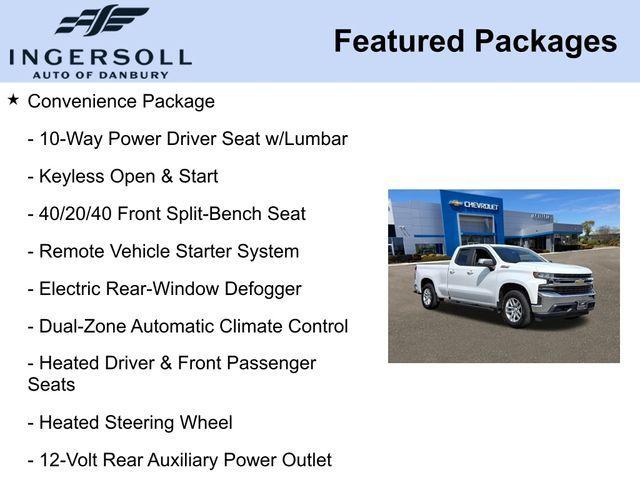 INGERSOLL
AUTO OF DANBURY

Featured Packages

★ Convenience Package

- 10-Way Power Driver Seat w/Lumbar

- Keyless Open & Start

- 40/20/40 Front Split-Bench Seat

- Remote Vehicle Starter System

- Electric Rear-Window Defogger

- Dual-Zone Automatic Climate Control

- Heated Driver & Front Passenger Seats

- Heated Steering Wheel

- 12-Volt Rear Auxiliary Power Outlet

CHEVROLET